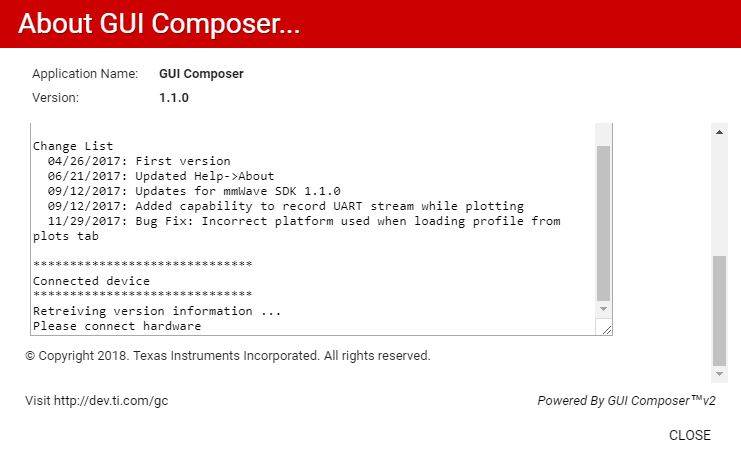 About GUI Composer...

Application Name: GUI Composer

Version: 1.1.0

Change List
04/26/2017: First version
06/21/2017: Updated Help->About
09/12/2017: Updates for mmWave SDK 1.1.0
09/12/2017: Added capability to record UART stream while plotting
11/29/2017: Bug Fix: Incorrect platform used when loading profile from plots tab

******************************
Connected device
******************************
Retreiving version information ...
Please connect hardware

© Copyright 2018. Texas Instruments Incorporated. All rights reserved.

Visit http://dev.ti.com/gc

Powered By GUI Composer™v2

CLOSE